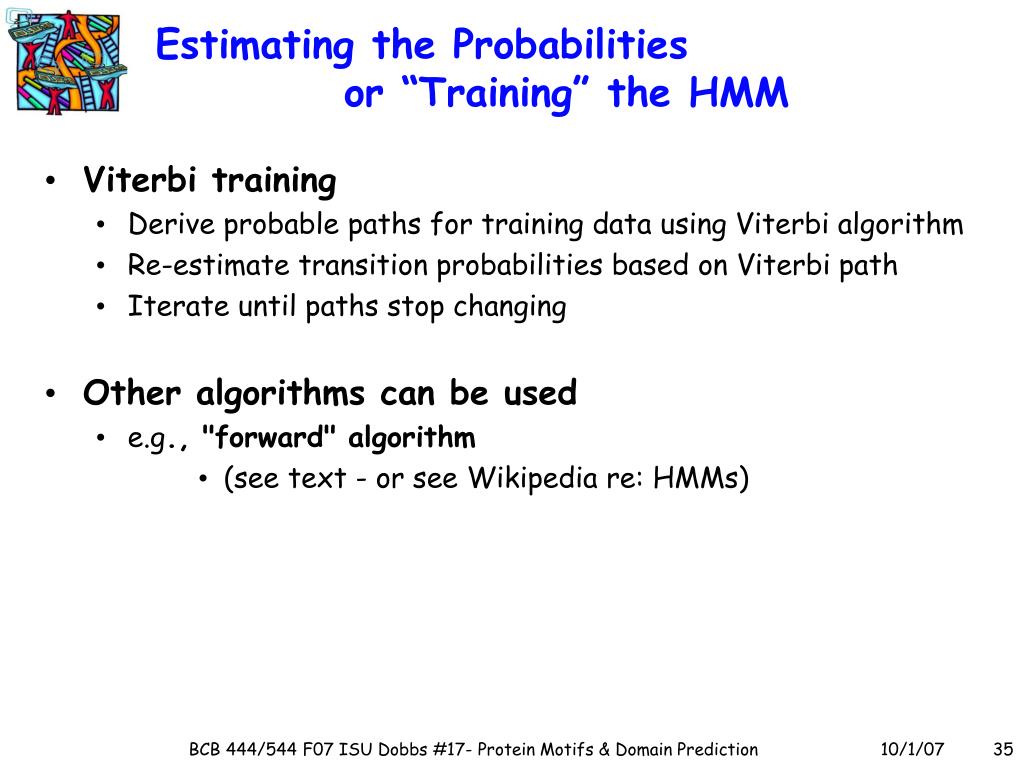 Estimating the Probabilities
or “Training” the HMM

• Viterbi training
  • Derive probable paths for training data using Viterbi algorithm
  • Re-estimate transition probabilities based on Viterbi path
  • Iterate until paths stop changing

• Other algorithms can be used
  • e.g., "forward" algorithm
    • (see text - or see Wikipedia re: HMMs)

BCB 444/544 F07 ISU Dobbs #17- Protein Motifs & Domain Prediction 10/1/07 35